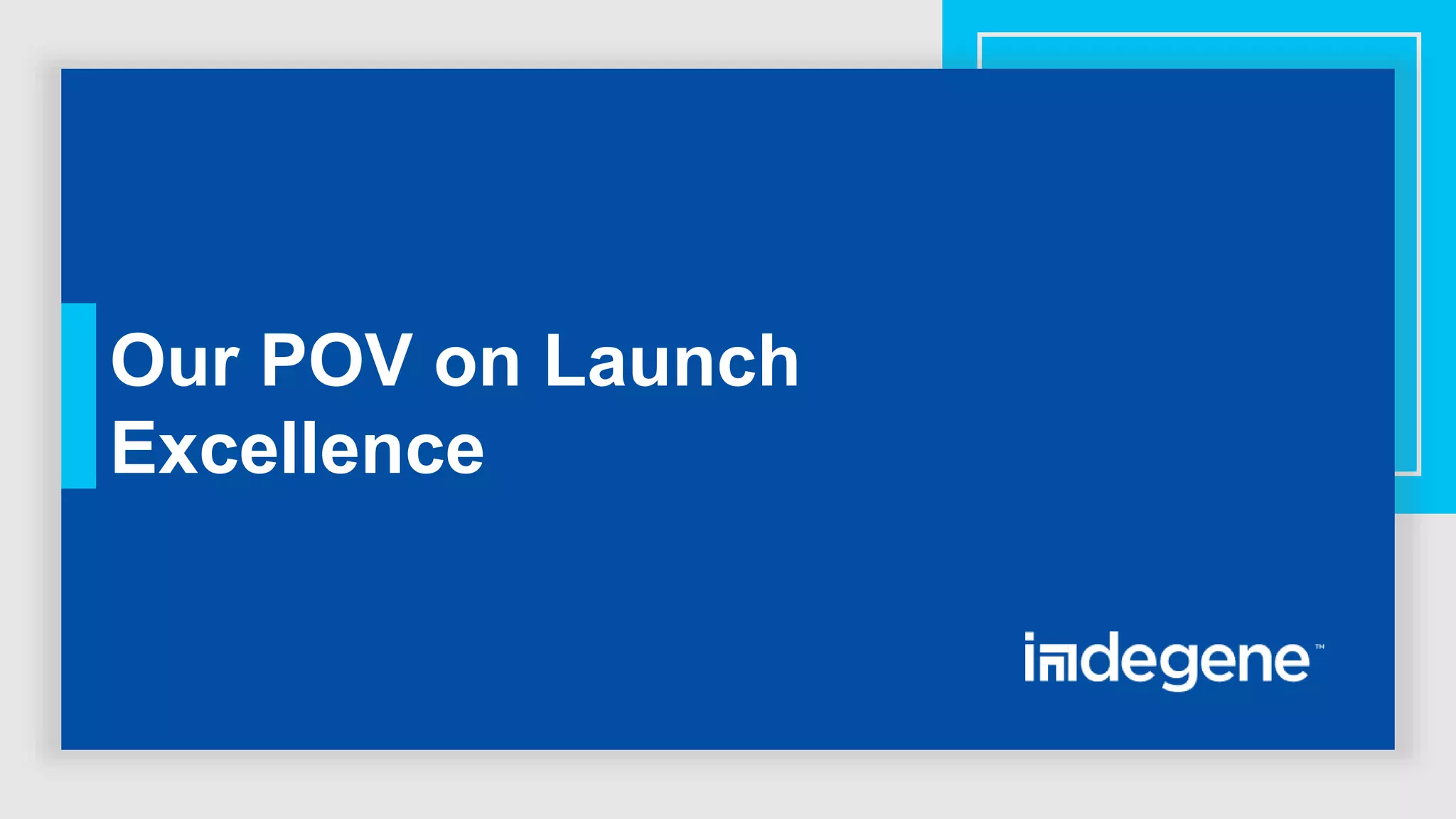 Our POV on Launch Excellence

indegene™